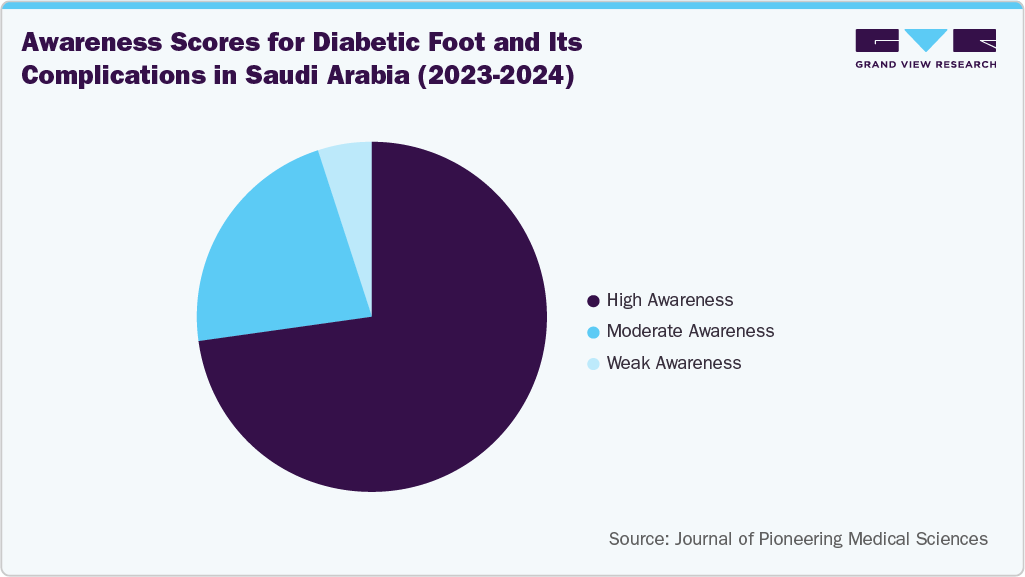 Awareness Scores for Diabetic Foot and Its Complications in Saudi Arabia (2023-2024)

GRAND VIEW RESEARCH

High Awareness
Moderate Awareness
Weak Awareness

Source: Journal of Pioneering Medical Sciences